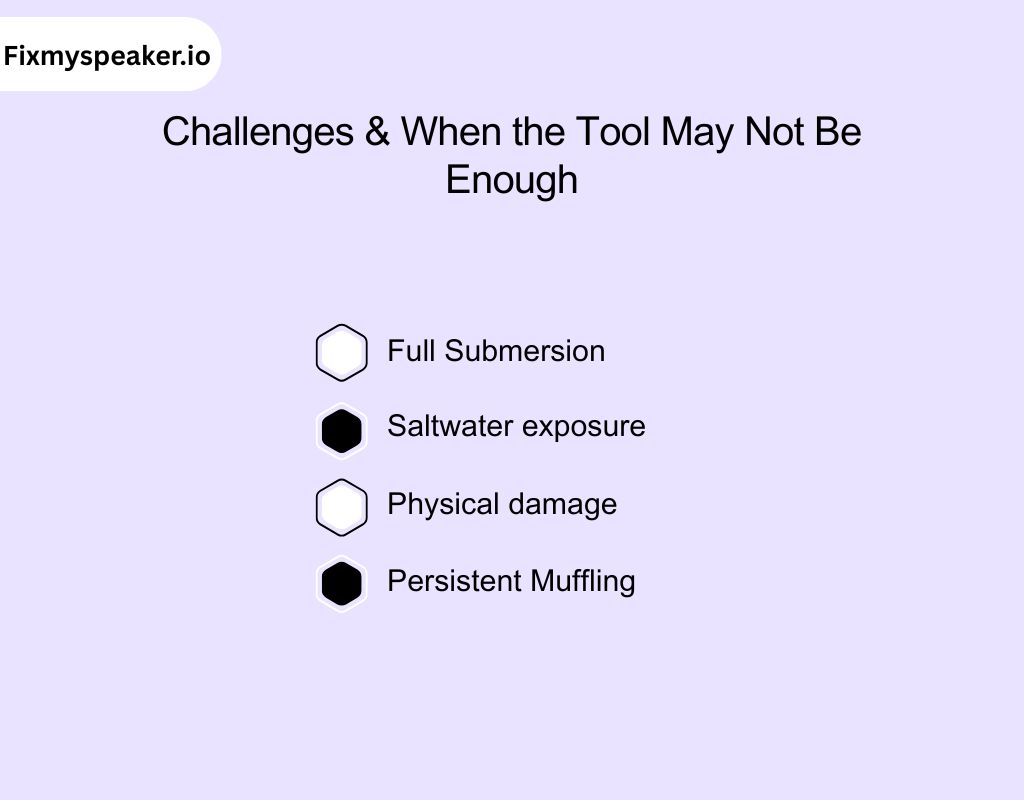 Fixmyspeaker.io

Challenges & When the Tool May Not Be Enough

Full Submersion

Saltwater exposure

Physical damage

Persistent Muffling